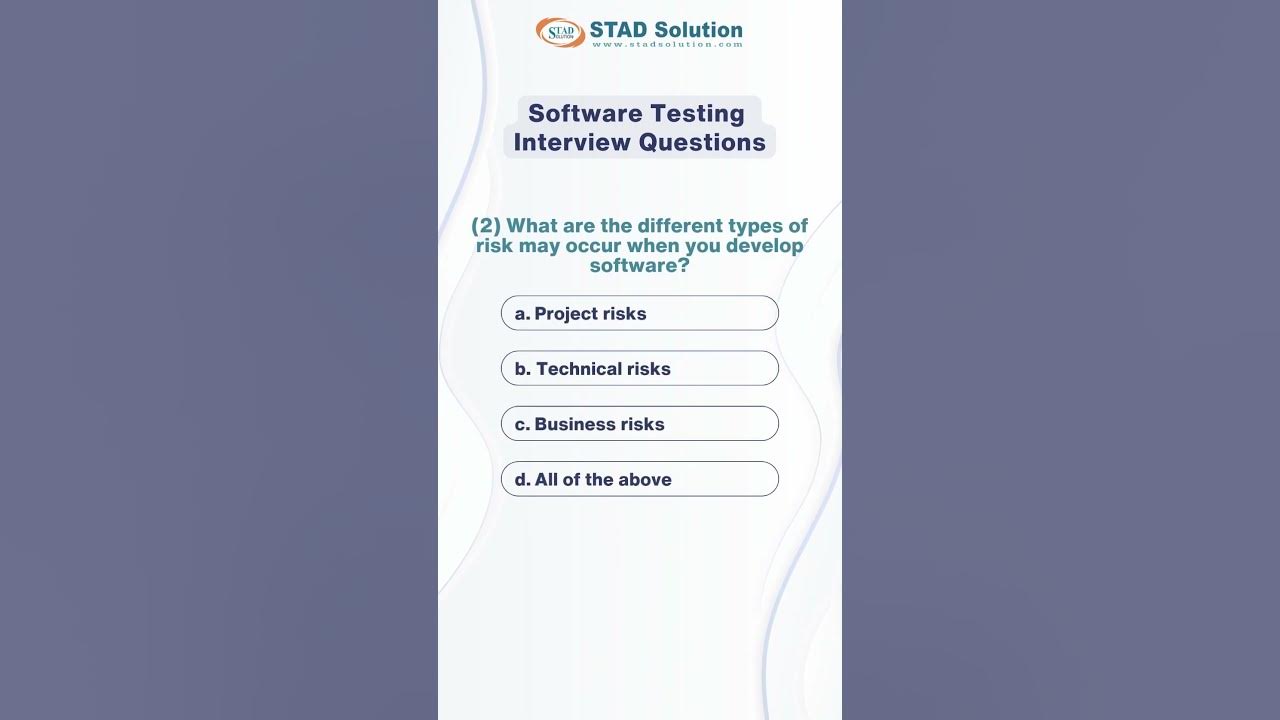 STAD SOLUTION STAD Solution
www.stadsolution.com

Software Testing Interview Questions

(2) What are the different types of risk may occur when you develop software?

a. Project risks

b. Technical risks

c. Business risks

d. All of the above